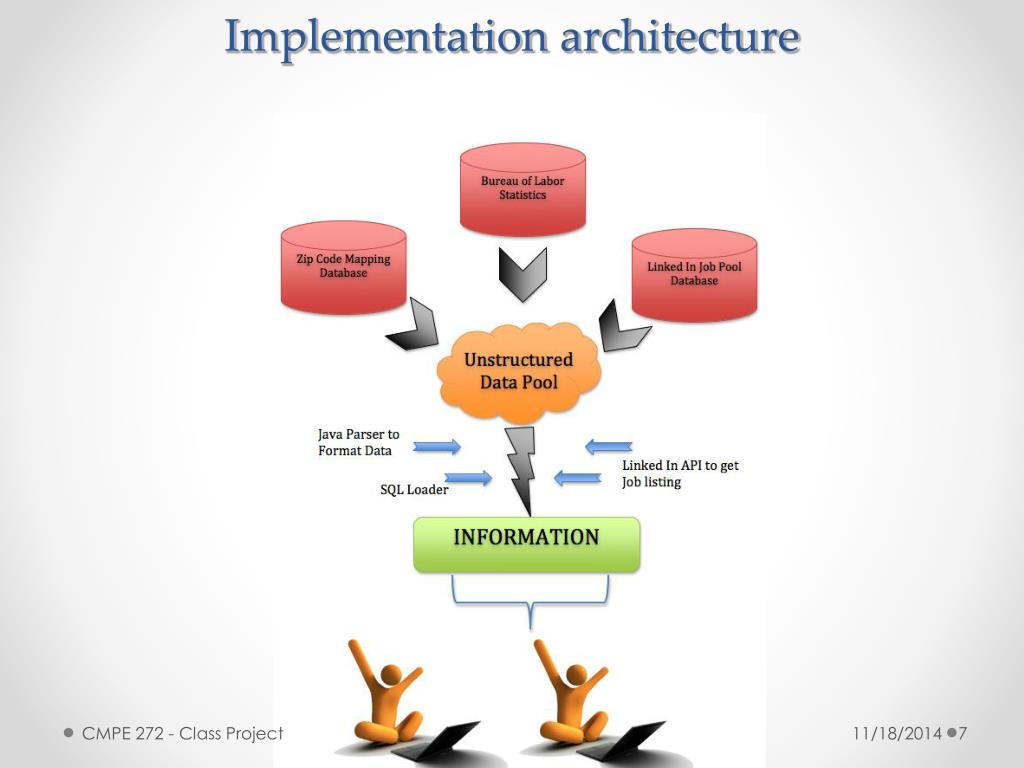 Implementation architecture

Bureau of Labor Statistics

Zip Code Mapping Database

Linked In Job Pool Database

Unstructured Data Pool

Java Parser to Format Data

SQL Loader

Linked In API to get Job listing

INFORMATION

CMPE 272 - Class Project

11/18/2014

7